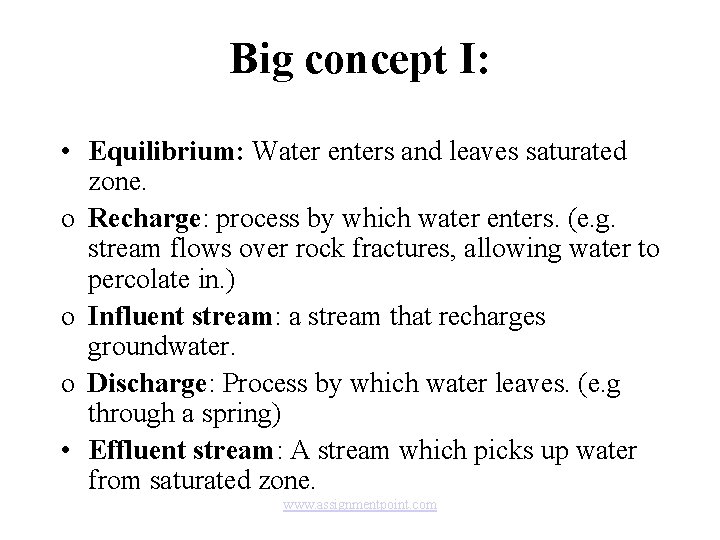 Big concept I:

• Equilibrium: Water enters and leaves saturated zone.

o Recharge: process by which water enters. (e.g. stream flows over rock fractures, allowing water to percolate in.)

o Influent stream: a stream that recharges groundwater.

o Discharge: Process by which water leaves. (e.g through a spring)

• Effluent stream: A stream which picks up water from saturated zone.

www.assignmentpoint.com